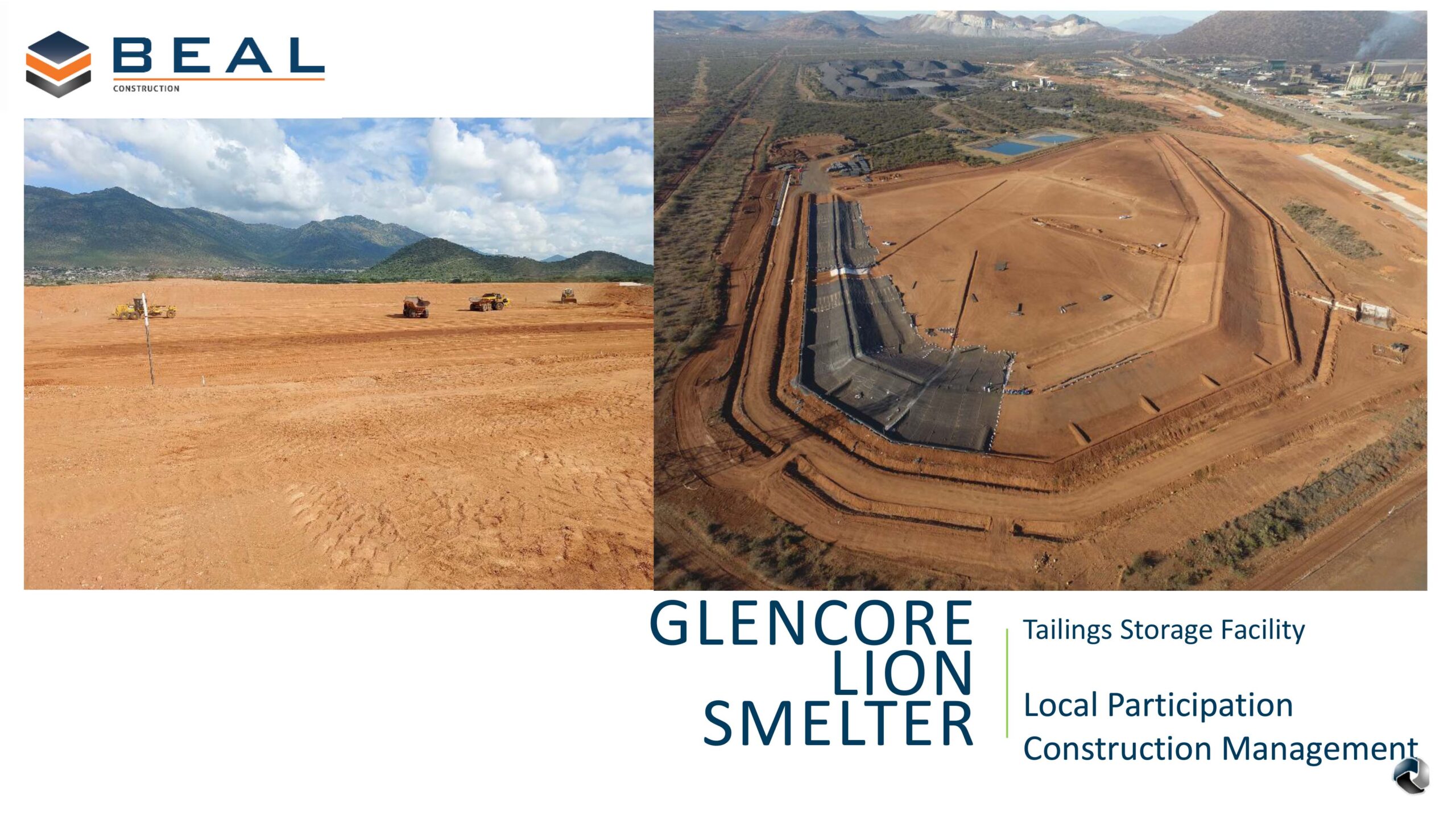 BEAL
CONSTRUCTION

GLENCORE LION SMELTER

Tailings Storage Facility

Local Participation Construction Management